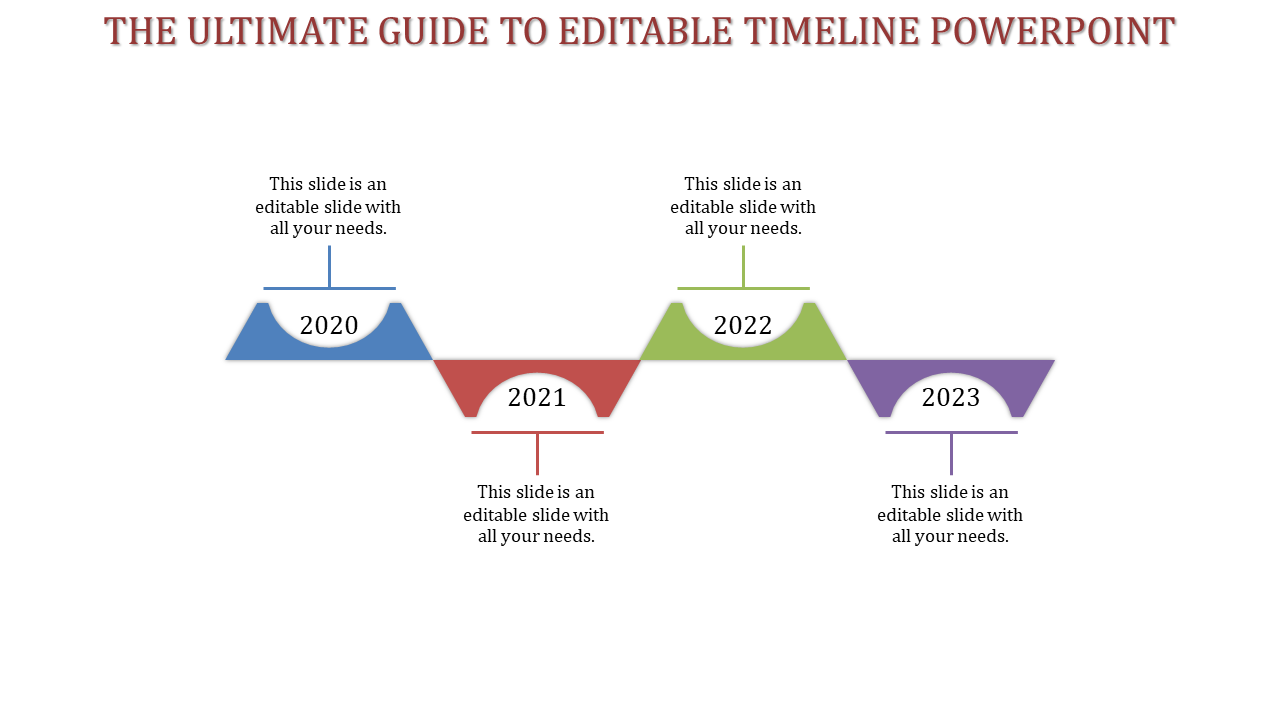 THE ULTIMATE GUIDE TO EDITABLE TIMELINE POWERPOINT

This slide is an editable slide with all your needs.

2020

2021

This slide is an editable slide with all your needs.

This slide is an editable slide with all your needs.

2022

2023

This slide is an editable slide with all your needs.